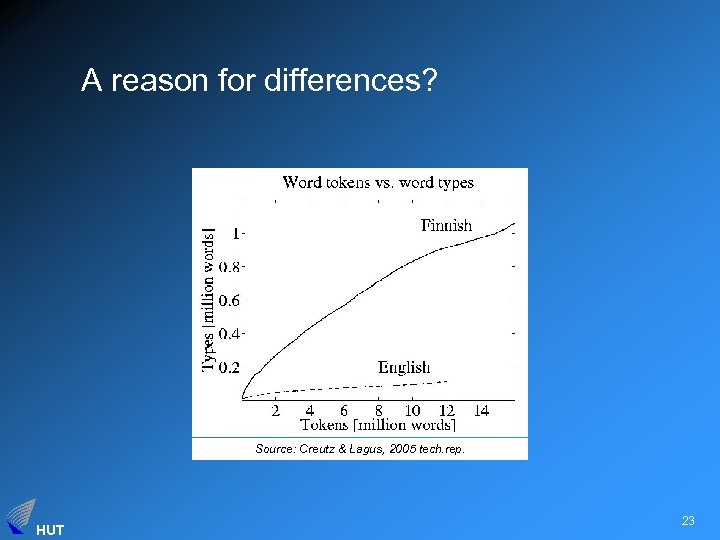 A reason for differences?

Word tokens vs. word types

Types [million words]

1

0.8

0.6

0.4

0.2

Finnish

English

2 4 6 8 10 12 14

Tokens [million words]

Source: Creutz & Lagus, 2005 tech.rep.

HUT

23